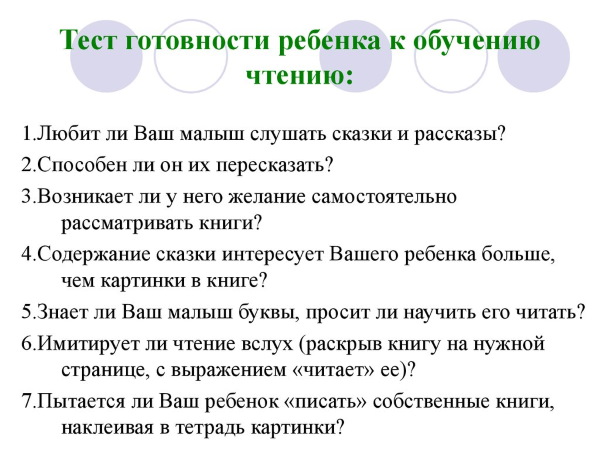 Тест готовности ребенка к обучению чтению:

1.Любит ли Ваш малыш слушать сказки и рассказы?

2.Способен ли он их пересказать?

3.Возникает ли у него желание самостоятельно рассматривать книги?

4.Содержание сказки интересует Вашего ребенка больше, чем картинки в книге?

5.Знает ли Ваш малыш буквы, просит ли научить его читать?

6.Имитирует ли чтение вслух (раскрыв книгу на нужной странице, с выражением «читает» ее)?

7.Пытается ли Ваш ребенок «писать» собственные книги, наклеивая в тетрадь картинки?